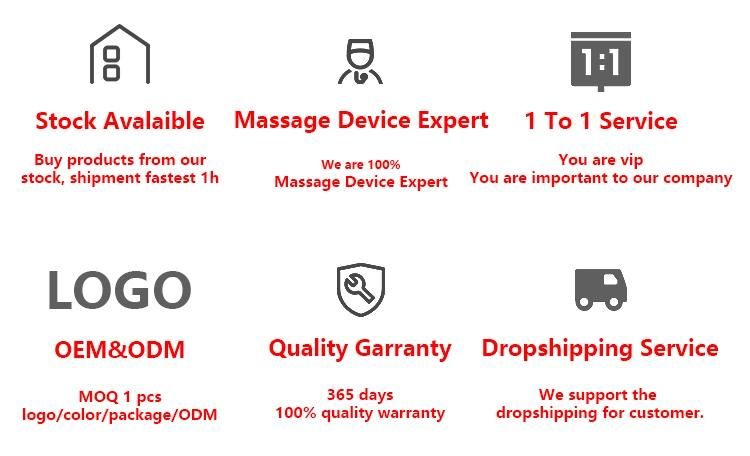 Stock Avalaible

Buy products from our stock, shipment fastest 1h

Massage Device Expert

We are 100%
Massage Device Expert

1:1

1 To 1 Service

You are vip
You are important to our company

LOGO

OEM&ODM

MOQ 1 pcs
logo/color/package/ODM

Quality Garranty

365 days
100% quality warranty

Dropshipping Service

We support the dropshipping for customer.